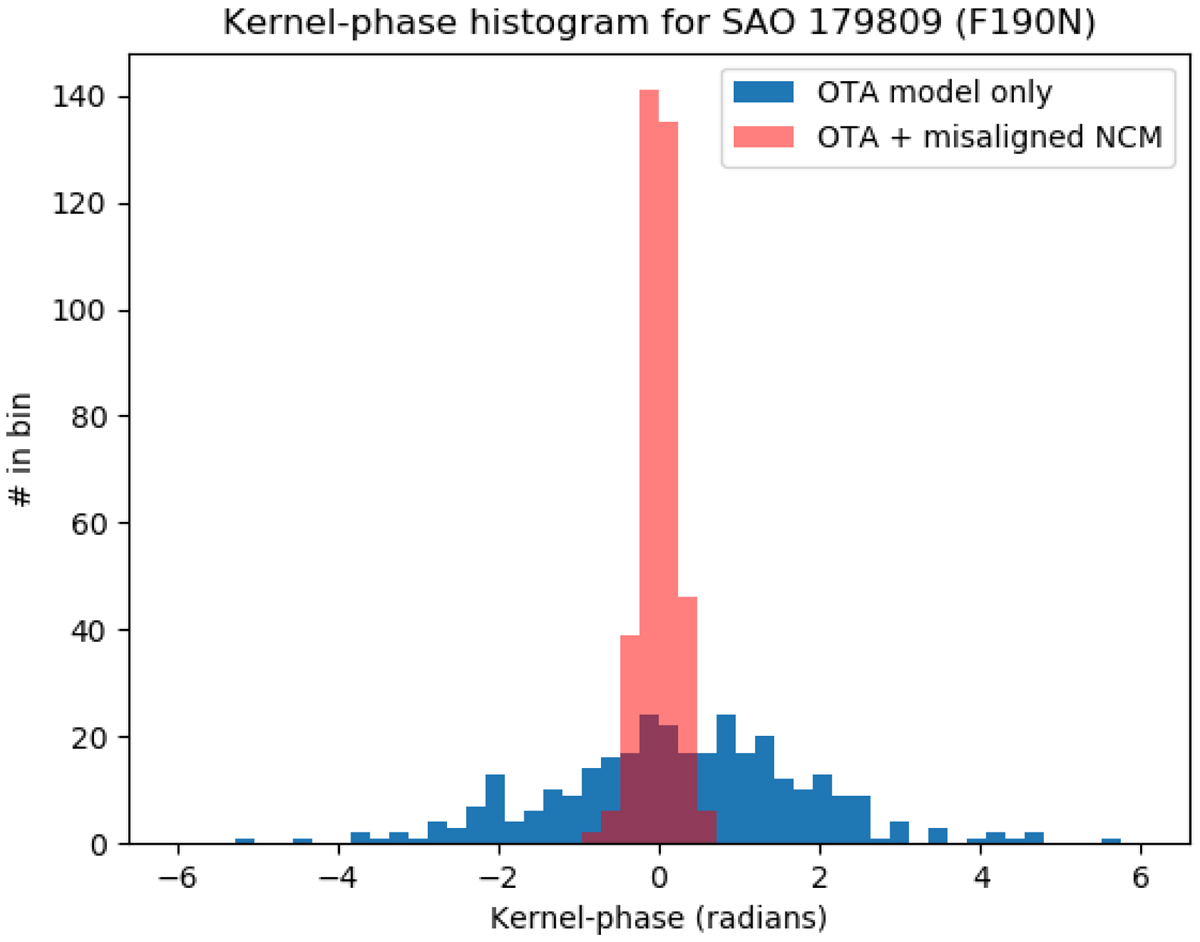 Kernel-phase histogram for SAO 179809 (F190N)

OTA model only
OTA + misaligned NCM

# in bin

140
120
100
80
60
40
20
0

−6 −4 −2 0 2 4 6

Kernel-phase (radians)